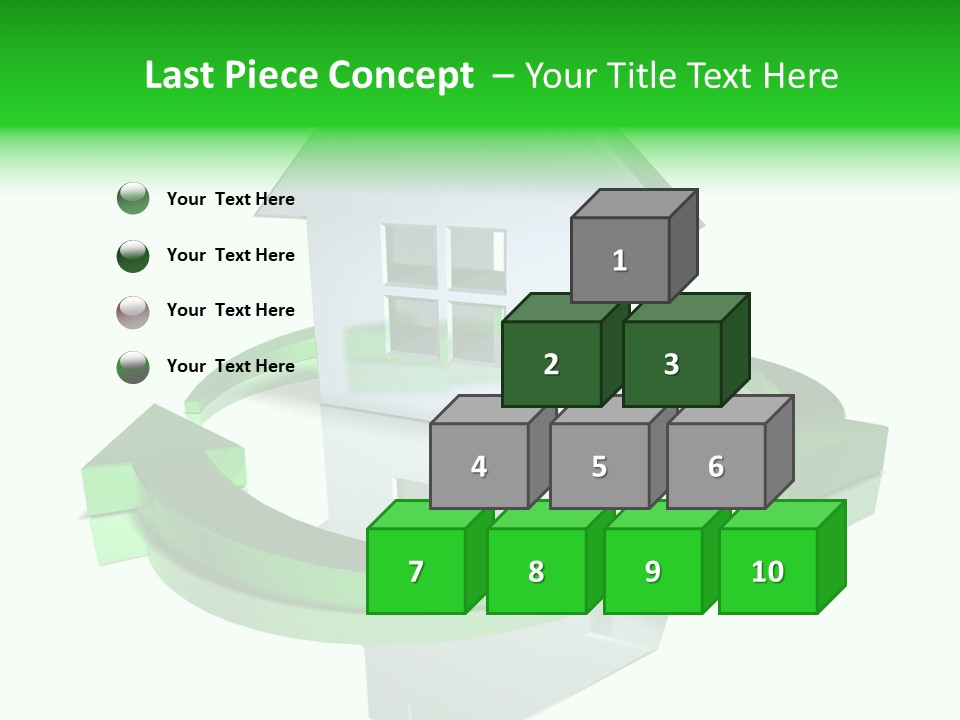 Last Piece Concept – Your Title Text Here

Your Text Here

Your Text Here

Your Text Here

Your Text Here

1

2

3

4

5

6

7

8

9

10